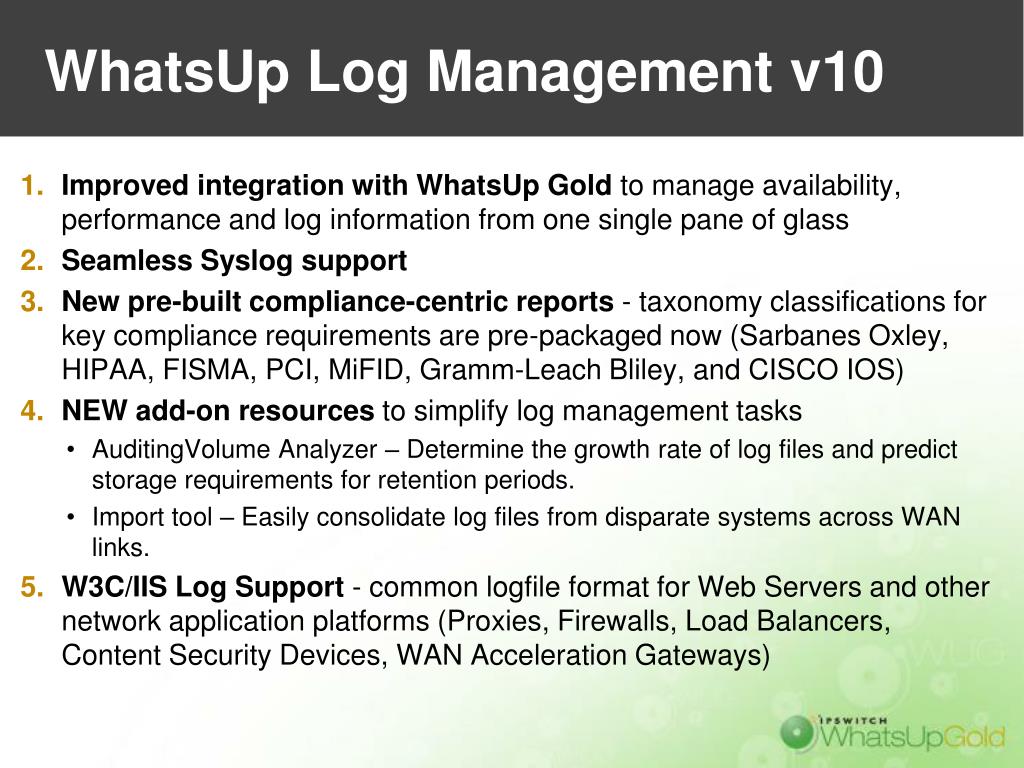 WhatsUp Log Management v10

1. Improved integration with WhatsUp Gold to manage availability, performance and log information from one single pane of glass
2. Seamless Syslog support
3. New pre-built compliance-centric reports - taxonomy classifications for key compliance requirements are pre-packaged now (Sarbanes Oxley, HIPAA, FISMA, PCI, MiFID, Gramm-Leach Bliley, and CISCO IOS)
4. NEW add-on resources to simplify log management tasks
• AuditingVolume Analyzer – Determine the growth rate of log files and predict storage requirements for retention periods.
• Import tool – Easily consolidate log files from disparate systems across WAN links.
5. W3C/IIS Log Support - common logfile format for Web Servers and other network application platforms (Proxies, Firewalls, Load Balancers, Content Security Devices, WAN Acceleration Gateways)

WUG

IPSWITCH
WhatsUpGold